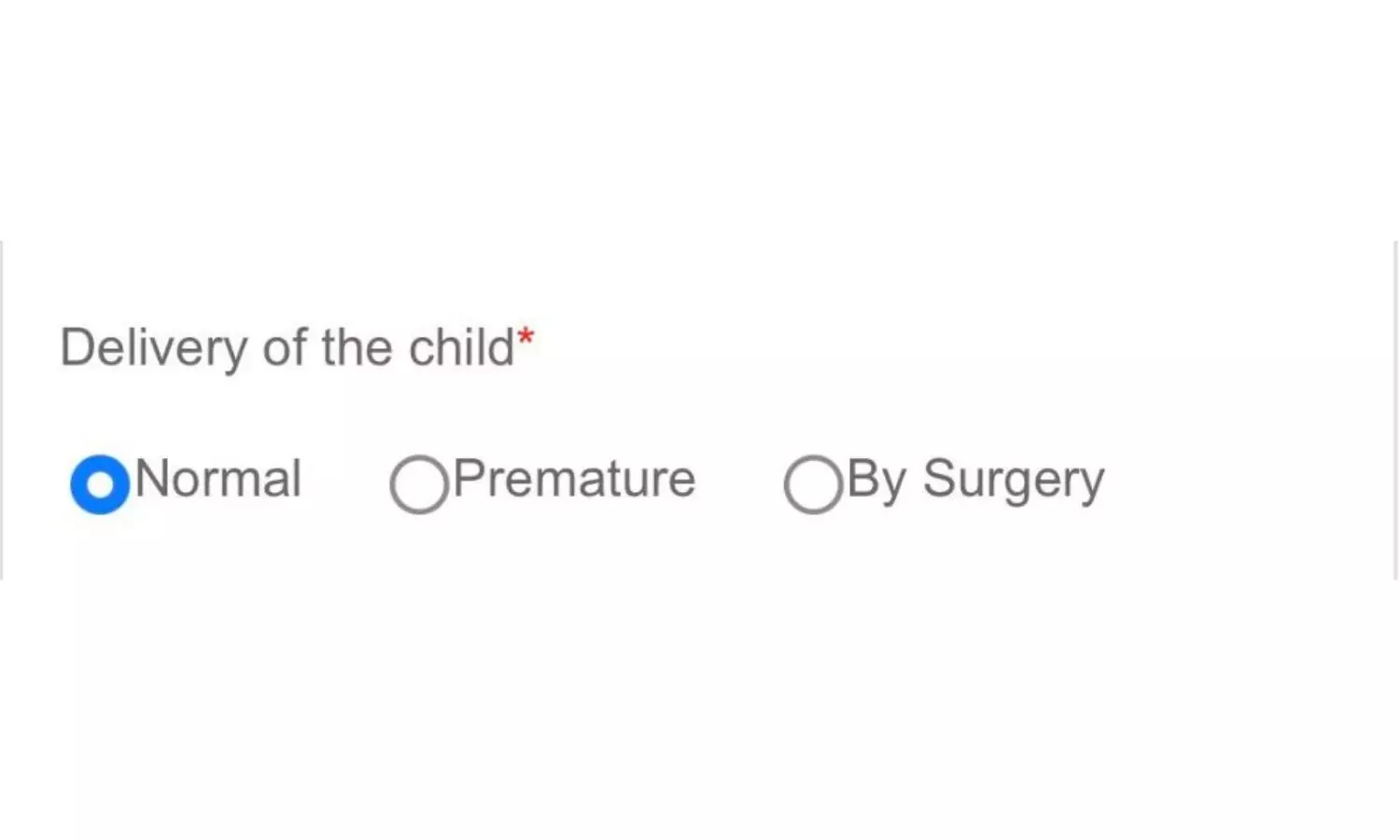 Delivery of the child*

Normal Premature By Surgery